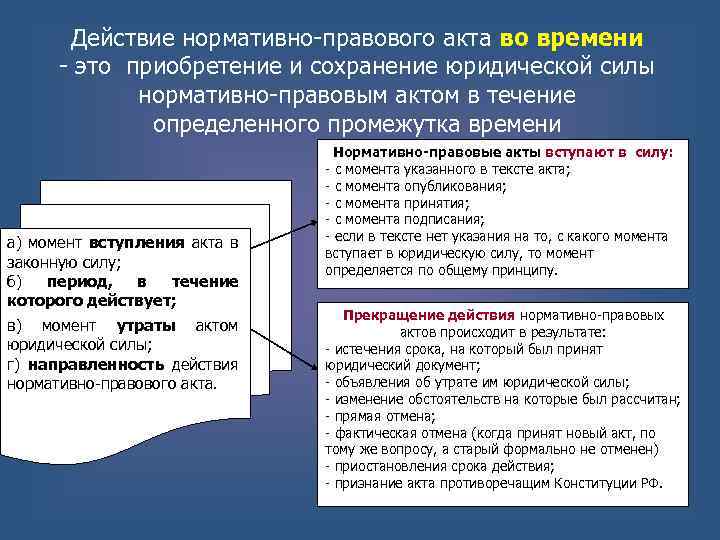 Действие нормативно-правового акта во времени - это приобретение и сохранение юридической силы нормативно-правовым актом в течение определенного промежутка времени

а) момент вступления акта в законную силу;
б) период, в течение которого действует;
в) момент утраты актом юридической силы;
г) направленность действия нормативно-правового акта.

Нормативно-правовые акты вступают в силу:
- с момента указанного в тексте акта;
- с момента опубликования;
- с момента принятия;
- с момента подписания;
- если в тексте нет указания на то, с какого момента вступает в юридическую силу, то момент определяется по общему принципу.

Прекращение действия нормативно-правовых актов происходит в результате:
- истечения срока, на который был принят юридический документ;
- объявления об утрате им юридической силы;
- изменение обстоятельств на которые был рассчитан;
- прямая отмена;
- фактическая отмена (когда принят новый акт, по тому же вопросу, а старый формально не отменен)
- приостановления срока действия;
- признание акта противоречащим Конституции РФ.